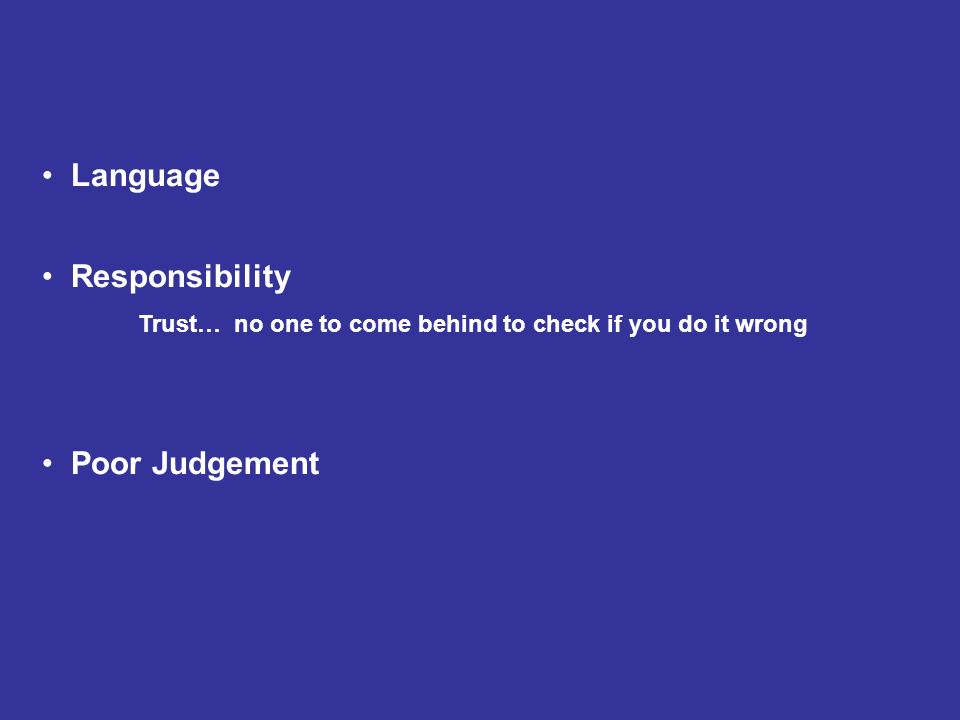 • Language

• Responsibility

Trust… no one to come behind to check if you do it wrong

• Poor Judgement